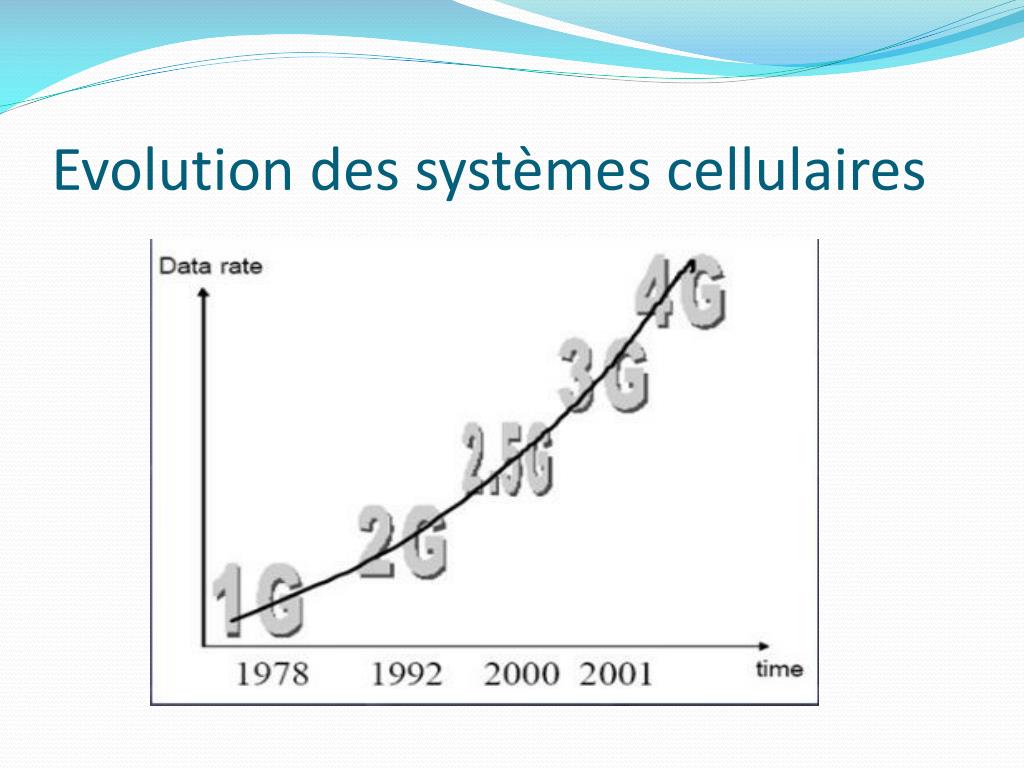 Evolution des systèmes cellulaires

Data rate

4G

3G

2.5G

2G

1G

1978 1992 2000 2001

time